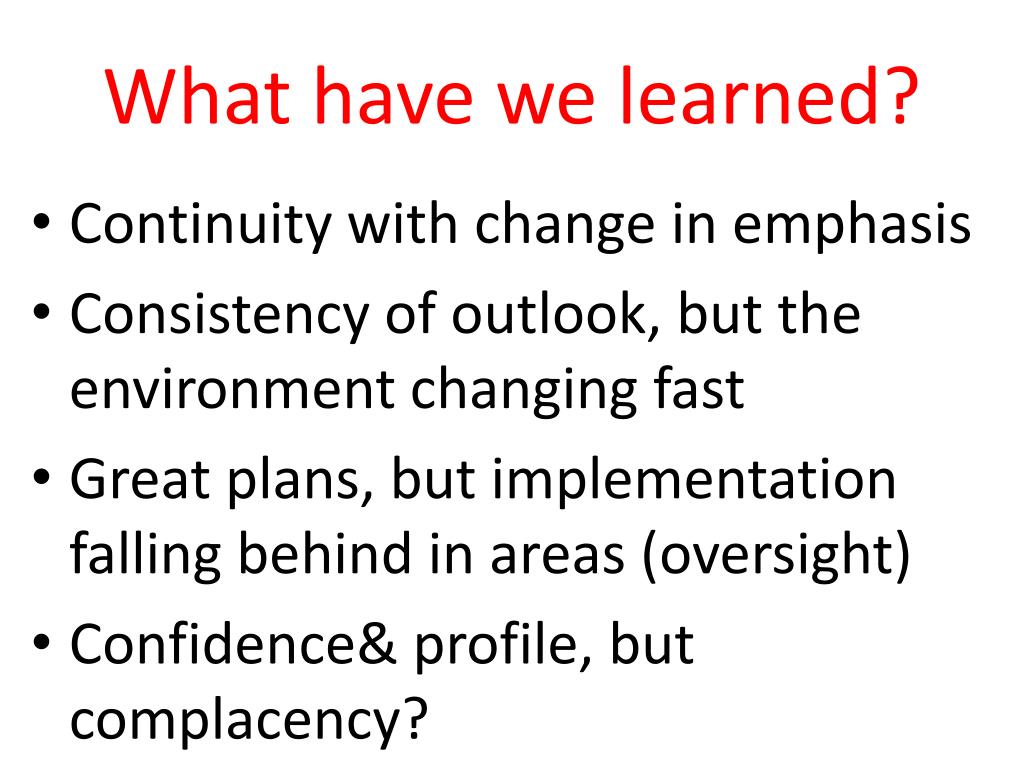 What have we learned?

• Continuity with change in emphasis
• Consistency of outlook, but the environment changing fast
• Great plans, but implementation falling behind in areas (oversight)
• Confidence& profile, but complacency?